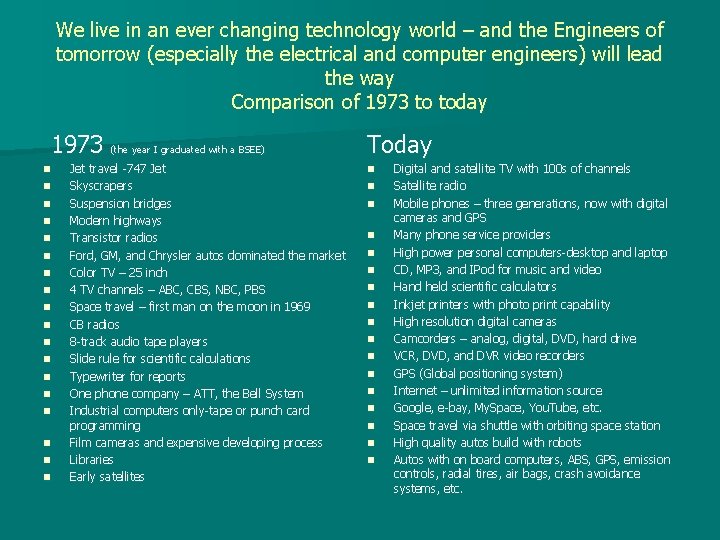 We live in an ever changing technology world – and the Engineers of tomorrow (especially the electrical and computer engineers) will lead the way
Comparison of 1973 to today

1973 (the year I graduated with a BSEE)

- Jet travel -747 Jet
- Skyscrapers
- Suspension bridges
- Modern highways
- Transistor radios
- Ford, GM, and Chrysler autos dominated the market
- Color TV – 25 inch
- 4 TV channels – ABC, CBS, NBC, PBS
- Space travel – first man on the moon in 1969
- CB radios
- 8-track audio tape players
- Slide rule for scientific calculations
- Typewriter for reports
- One phone company – ATT, the Bell System
- Industrial computers only-tape or punch card programming
- Film cameras and expensive developing process
- Libraries
- Early satellites

Today

- Digital and satellite TV with 100s of channels
- Satellite radio
- Mobile phones – three generations, now with digital cameras and GPS
- Many phone service providers
- High power personal computers-desktop and laptop
- CD, MP3, and IPod for music and video
- Hand held scientific calculators
- Inkjet printers with photo print capability
- High resolution digital cameras
- Camcorders – analog, digital, DVD, hard drive
- VCR, DVD, and DVR video recorders
- GPS (Global positioning system)
- Internet – unlimited information source
- Google, e-bay, MySpace, YouTube, etc.
- Space travel via shuttle with orbiting space station
- High quality autos build with robots
- Autos with on board computers, ABS, GPS, emission controls, radial tires, air bags, crash avoidance systems, etc.